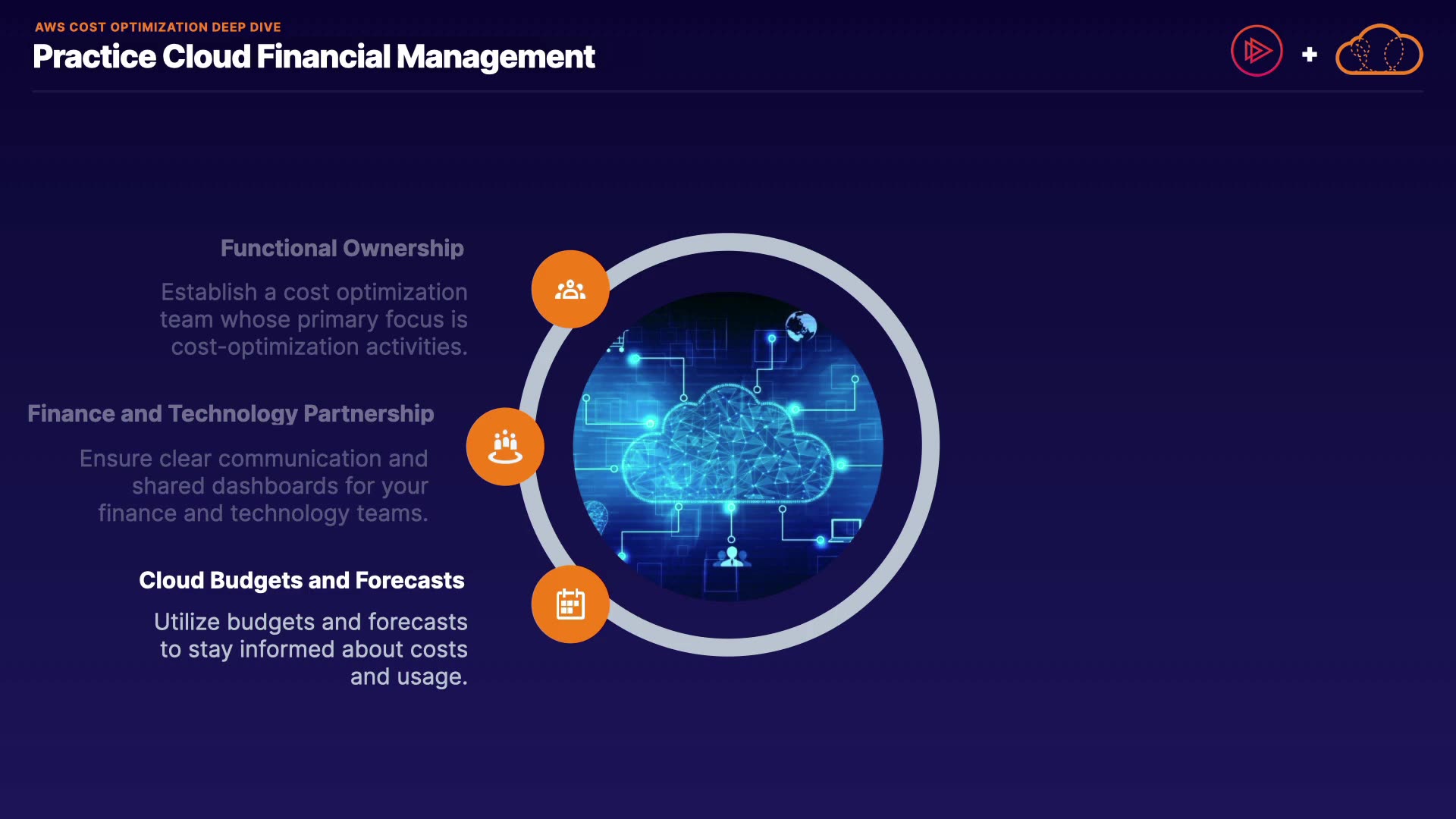 AWS COST OPTIMIZATION DEEP DIVE
Practice Cloud Financial Management

+

Functional Ownership

Establish a cost optimization team whose primary focus is cost-optimization activities.

Finance and Technology Partnership

Ensure clear communication and shared dashboards for your finance and technology teams.

Cloud Budgets and Forecasts

Utilize budgets and forecasts to stay informed about costs and usage.